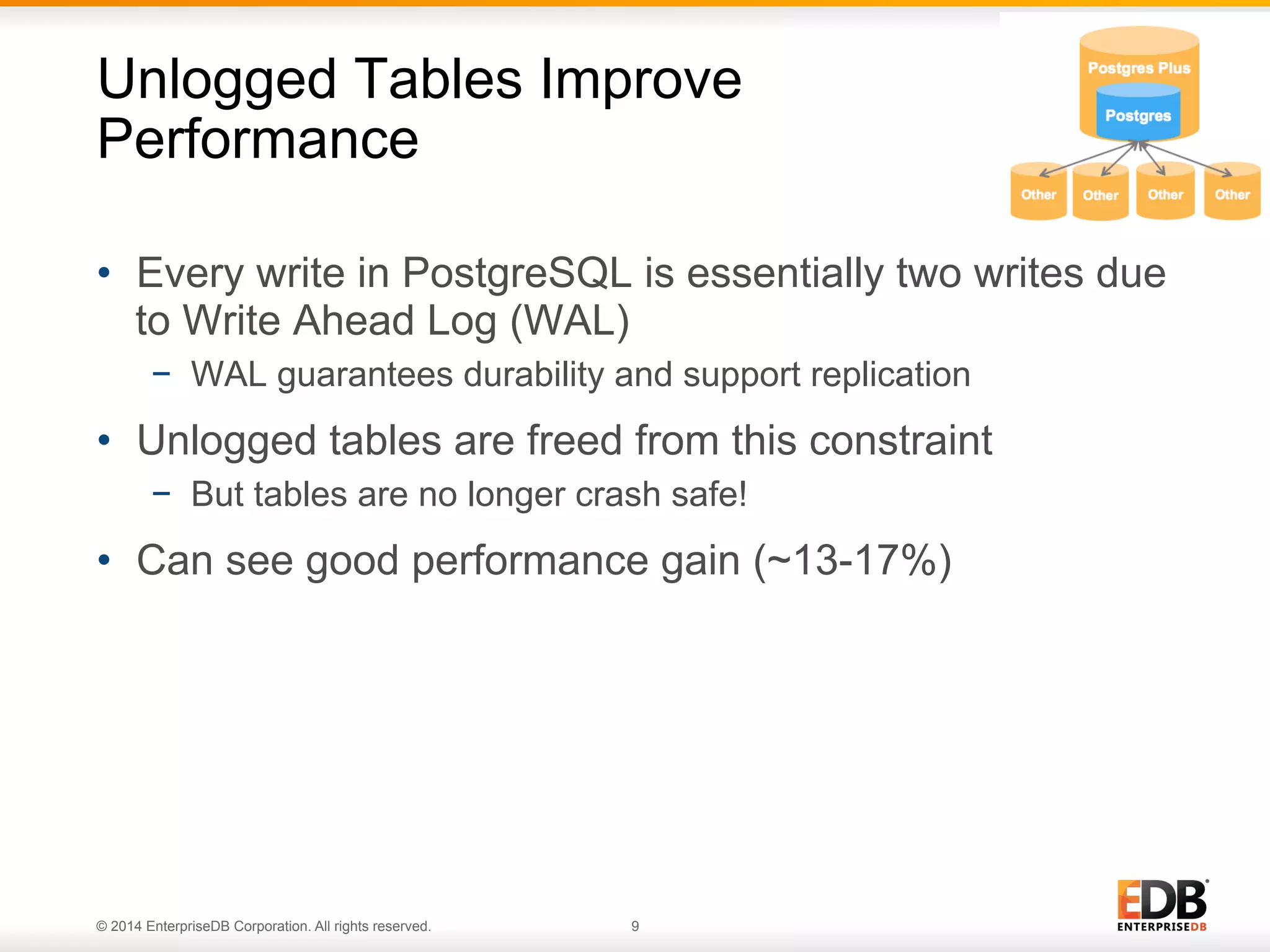 Unlogged Tables Improve Performance

Postgres Plus
Postgres
Other
Other
Other
Other

• Every write in PostgreSQL is essentially two writes due to Write Ahead Log (WAL)
– WAL guarantees durability and support replication
• Unlogged tables are freed from this constraint
– But tables are no longer crash safe!
• Can see good performance gain (~13-17%)

© 2014 EnterpriseDB Corporation. All rights reserved.
9
EDB
ENTERPRISEDB